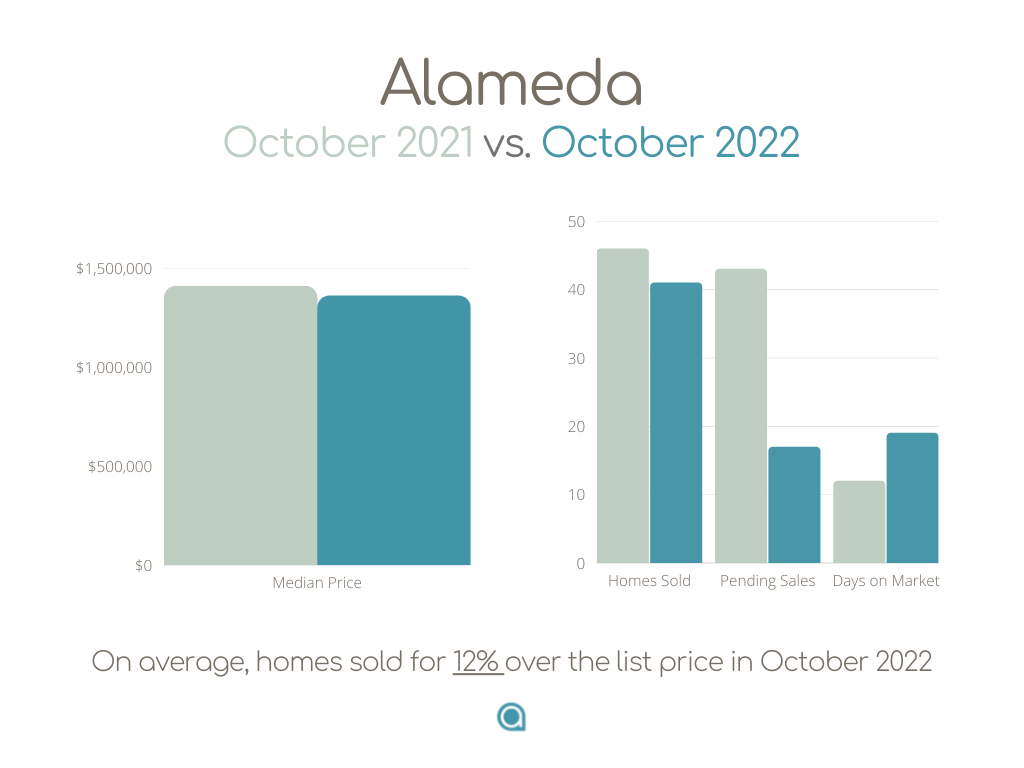 Alameda
October 2021 vs. October 2022

$1,500,000
$1,000,000
$500,000
$0
Median Price

50
40
30
20
10
0
Homes Sold
Pending Sales
Days on Market

On average, homes sold for 12% over the list price in October 2022